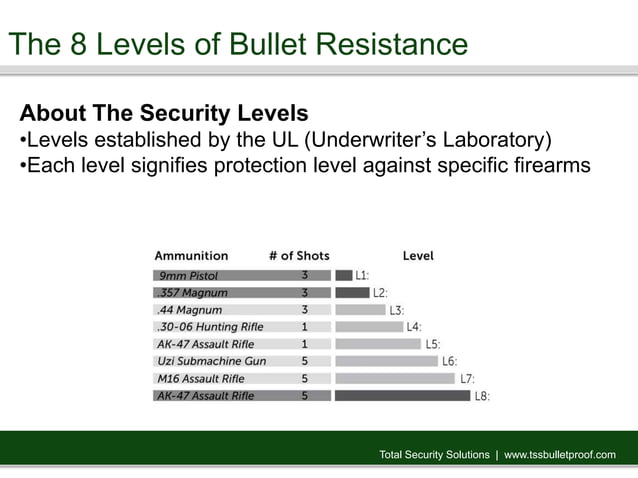 The 8 Levels of Bullet Resistance

About The Security Levels
•Levels established by the UL (Underwriter's Laboratory)
•Each level signifies protection level against specific firearms

| Ammunition | # of Shots | Level |
|---|---|---|
| 9mm Pistol | 3 | L1: |
| .357 Magnum | 3 | L2: |
| .44 Magnum | 3 | L3: |
| .30-06 Hunting Rifle | 1 | L4: |
| AK-47 Assault Rifle | 1 | L5: |
| Uzi Submachine Gun | 5 | L6: |
| M16 Assault Rifle | 5 | L7: |
| AK-47 Assault Rifle | 5 | L8: |

Total Security Solutions | www.tssbulletproof.com